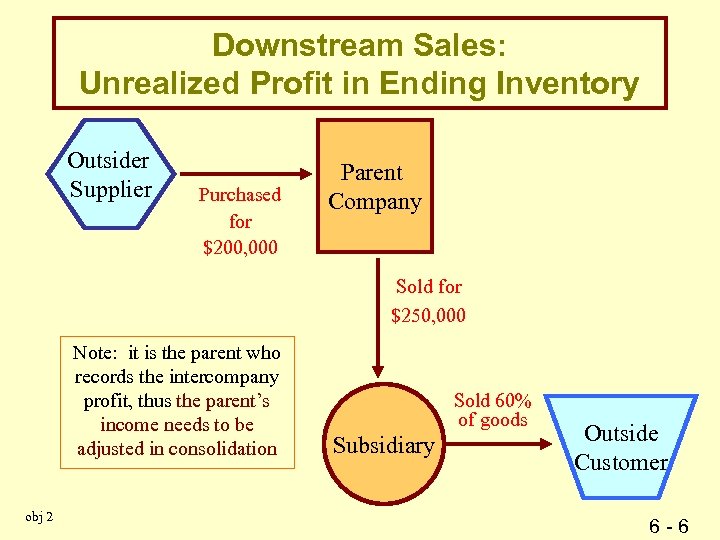 Downstream Sales:
Unrealized Profit in Ending Inventory

Outsider Supplier

Purchased for $200,000

Parent Company

Sold for $250,000

Note: it is the parent who records the intercompany profit, thus the parent's income needs to be adjusted in consolidation

Subsidiary

Sold 60% of goods

Outside Customer

obj 2

6 - 6